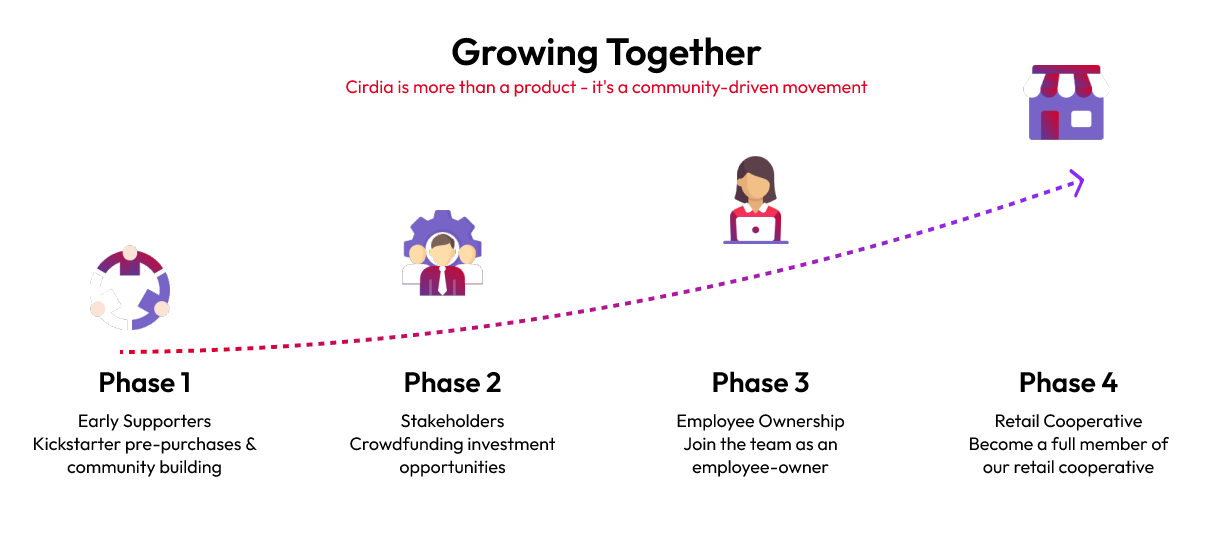 Growing Together

Cirdia is more than a product - it's a community-driven movement

Phase 1

Early Supporters
Kickstarter pre-purchases & community building

Phase 2

Stakeholders
Crowdfunding investment opportunities

Phase 3

Employee Ownership
Join the team as an employee-owner

Phase 4

Retail Cooperative
Become a full member of our retail cooperative